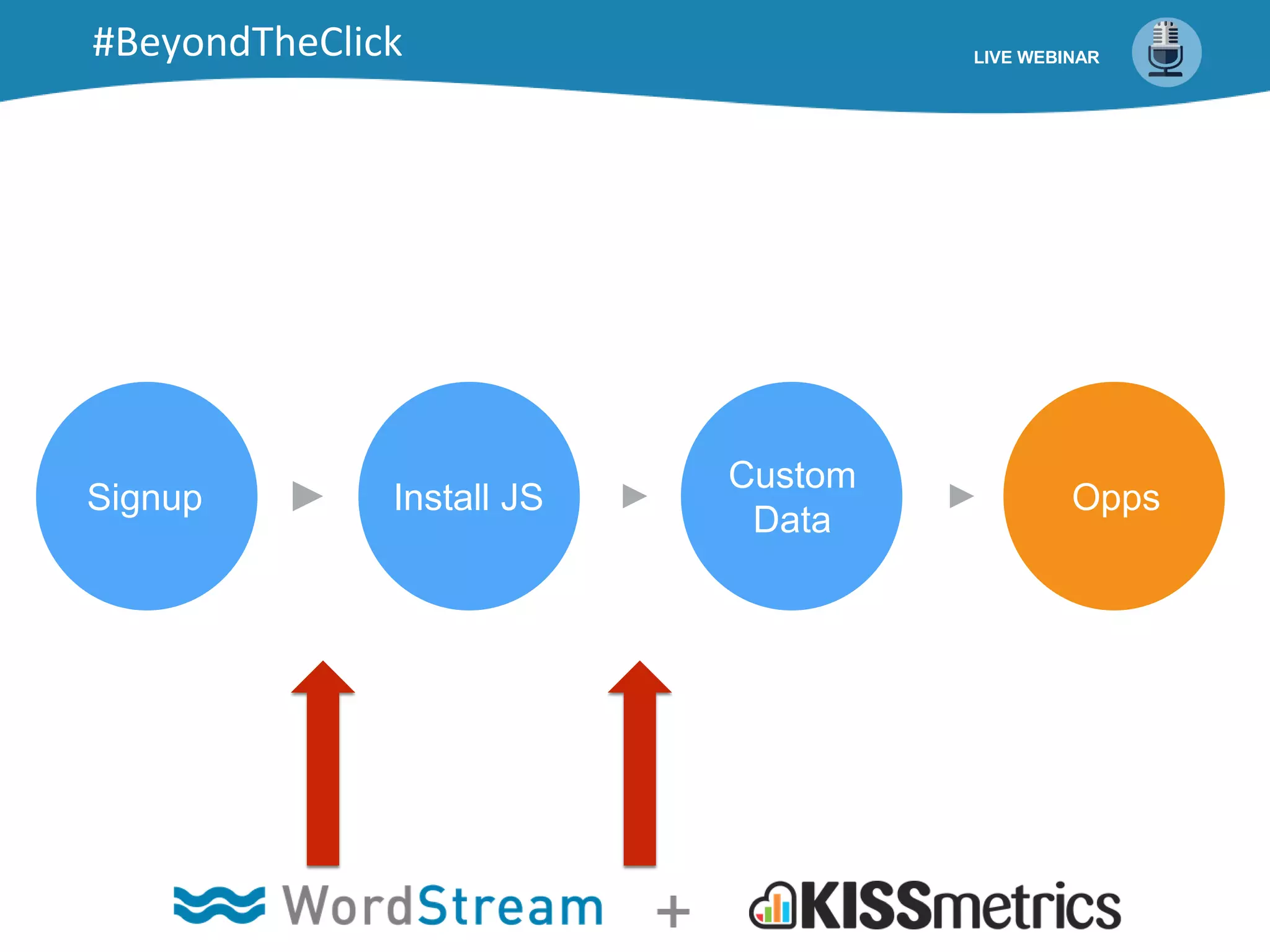 #BeyondTheClick

LIVE WEBINAR

Signup

Install JS

Custom Data

Opps

WordStream + KISSmetrics